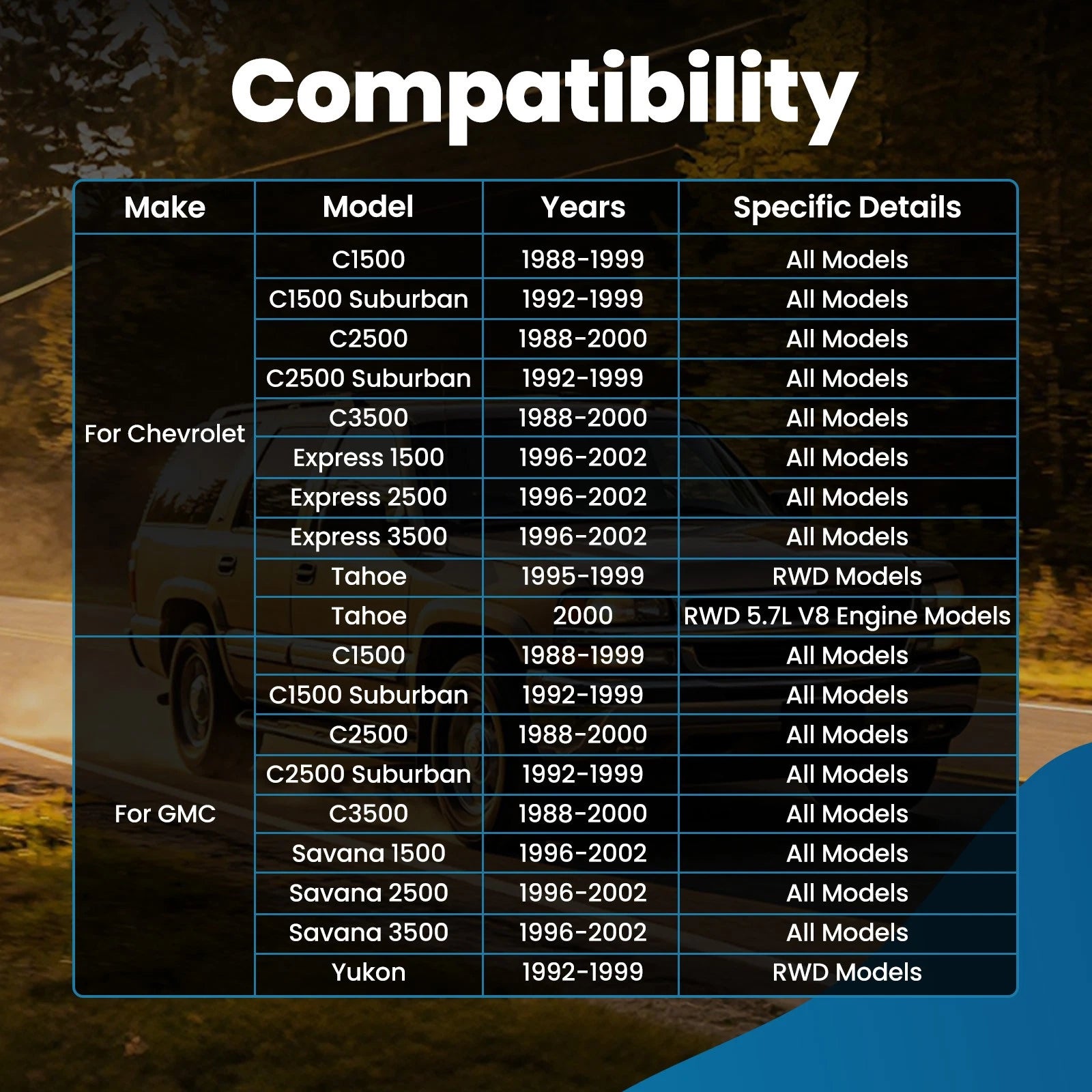 Compatibility

| Make | Model | Years | Specific Details |
|---|---|---|---|
| For Chevrolet | C1500 | 1988-1999 | All Models |
| | C1500 Suburban | 1992-1999 | All Models |
| | C2500 | 1988-2000 | All Models |
| | C2500 Suburban | 1992-1999 | All Models |
| | C3500 | 1988-2000 | All Models |
| | Express 1500 | 1996-2002 | All Models |
| | Express 2500 | 1996-2002 | All Models |
| | Express 3500 | 1996-2002 | All Models |
| | Tahoe | 1995-1999 | RWD Models |
| | Tahoe | 2000 | RWD 5.7L V8 Engine Models |
| For GMC | C1500 | 1988-1999 | All Models |
| | C1500 Suburban | 1992-1999 | All Models |
| | C2500 | 1988-2000 | All Models |
| | C2500 Suburban | 1992-1999 | All Models |
| | C3500 | 1988-2000 | All Models |
| | Savana 1500 | 1996-2002 | All Models |
| | Savana 2500 | 1996-2002 | All Models |
| | Savana 3500 | 1996-2002 | All Models |
| | Yukon | 1992-1999 | RWD Models |